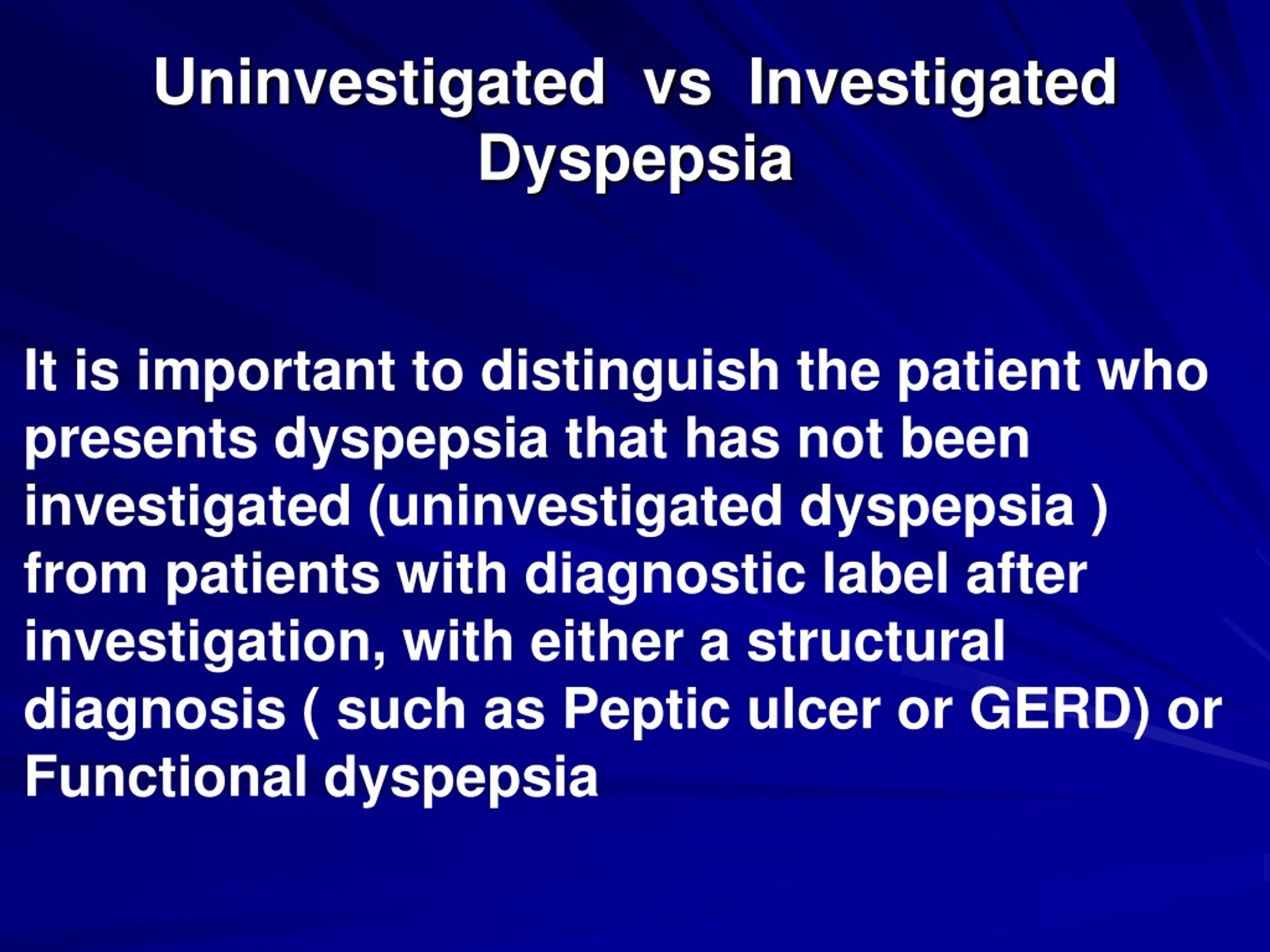 Uninvestigated vs Investigated Dyspepsia

It is important to distinguish the patient who presents dyspepsia that has not been investigated (uninvestigated dyspepsia ) from patients with diagnostic label after investigation, with either a structural diagnosis ( such as Peptic ulcer or GERD) or Functional dyspepsia